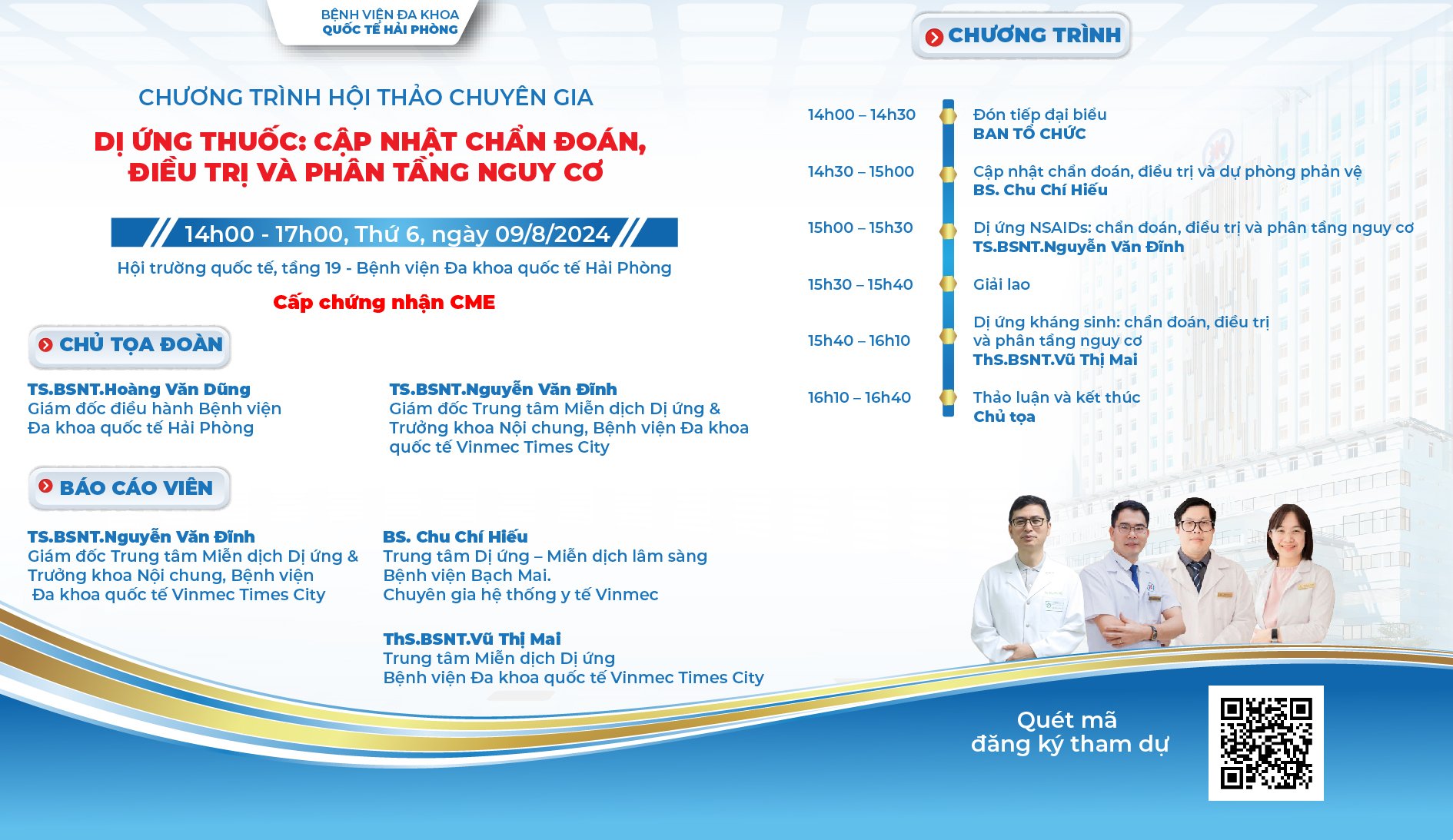 BỆNH VIỆN ĐA KHOA
QUỐC TẾ HẢI PHÒNG

CHƯƠNG TRÌNH HỘI THẢO CHUYÊN GIA

DỊ ỨNG THUỐC: CẬP NHẬT CHẨN ĐOÁN, ĐIỀU TRỊ VÀ PHÂN TẦNG NGUY CƠ

14h00 - 17h00, Thứ 6, ngày 09/8/2024

Hội trường quốc tế, tầng 19 - Bệnh viện Đa khoa quốc tế Hải Phòng

Cấp chứng nhận CME

CHỦ TỌA ĐOÀN

TS.BSNT.Hoàng Văn Dũng
Giám đốc điều hành Bệnh viện Đa khoa quốc tế Hải Phòng

TS.BSNT.Nguyễn Văn Đĩnh
Giám đốc Trung tâm Miễn dịch Dị ứng & Trưởng khoa Nội chung, Bệnh viện Đa khoa quốc tế Vinmec Times City

BÁO CÁO VIÊN

TS.BSNT.Nguyễn Văn Đĩnh
Giám đốc Trung tâm Miễn dịch Dị ứng & Trưởng khoa Nội chung, Bệnh viện Đa khoa quốc tế Vinmec Times City

BS. Chu Chí Hiếu
Trung tâm Dị ứng – Miễn dịch lâm sàng Bệnh viện Bạch Mai.
Chuyên gia hệ thống y tế Vinmec

ThS.BSNT.Vũ Thị Mai
Trung tâm Miễn dịch Dị ứng
Bệnh viện Đa khoa quốc tế Vinmec Times City

CHƯƠNG TRÌNH

14h00 – 14h30
Đón tiếp đại biểu
BAN TỔ CHỨC

14h30 – 15h00
Cập nhật chẩn đoán, điều trị và dự phòng phản vệ
BS. Chu Chí Hiếu

15h00 – 15h30
Dị ứng NSAIDs: chẩn đoán, điều trị và phân tầng nguy cơ
TS.BSNT.Nguyễn Văn Đĩnh

15h30 – 15h40
Giải lao

15h40 – 16h10
Dị ứng kháng sinh: chẩn đoán, điều trị và phân tầng nguy cơ
ThS.BSNT.Vũ Thị Mai

16h10 – 16h40
Thảo luận và kết thúc
Chủ tọa

Quét mã
đăng ký tham dự